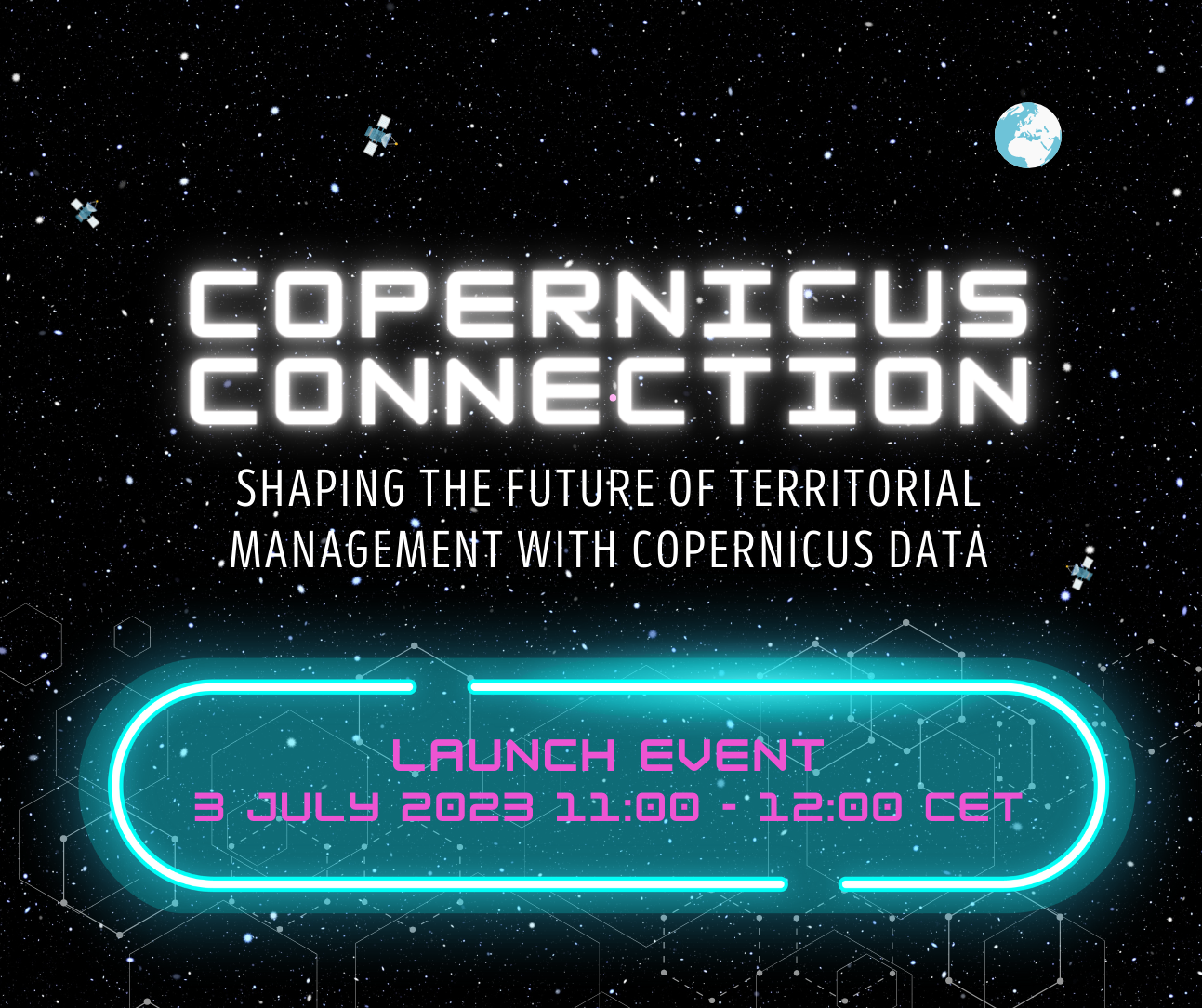 COPERNICUS CONNECTION

SHAPING THE FUTURE OF TERRITORIAL MANAGEMENT WITH COPERNICUS DATA

LAUNCH EVENT
3 JULY 2023 11:00 - 12:00 CET